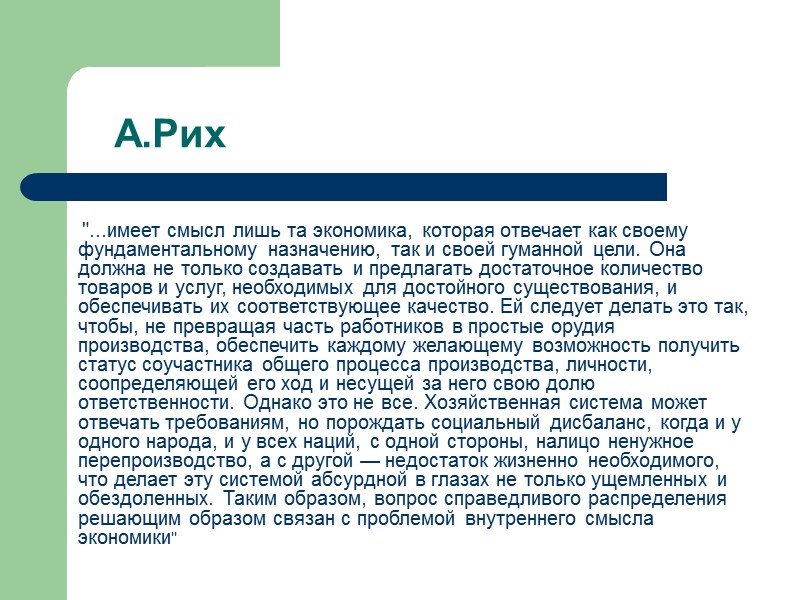 А.Рих

"...имеет смысл лишь та экономика, которая отвечает как своему фундаментальному назначению, так и своей гуманной цели. Она должна не только создавать и предлагать достаточное количество товаров и услуг, необходимых для достойного существования, и обеспечивать их соответствующее качество. Ей следует делать это так, чтобы, не превращая часть работников в простые орудия производства, обеспечить каждому желающему возможность получить статус соучастника общего процесса производства, личности, соопределяющей его ход и несущей за него свою долю ответственности. Однако это не все. Хозяйственная система может отвечать требованиям, но порождать социальный дисбаланс, когда и у одного народа, и у всех наций, с одной стороны, налицо ненужное перепроизводство, а с другой — недостаток жизненно необходимого, что делает эту системой абсурдной в глазах не только ущемленных и обездоленных. Таким образом, вопрос справедливого распределения решающим образом связан с проблемой внутреннего смысла экономики"